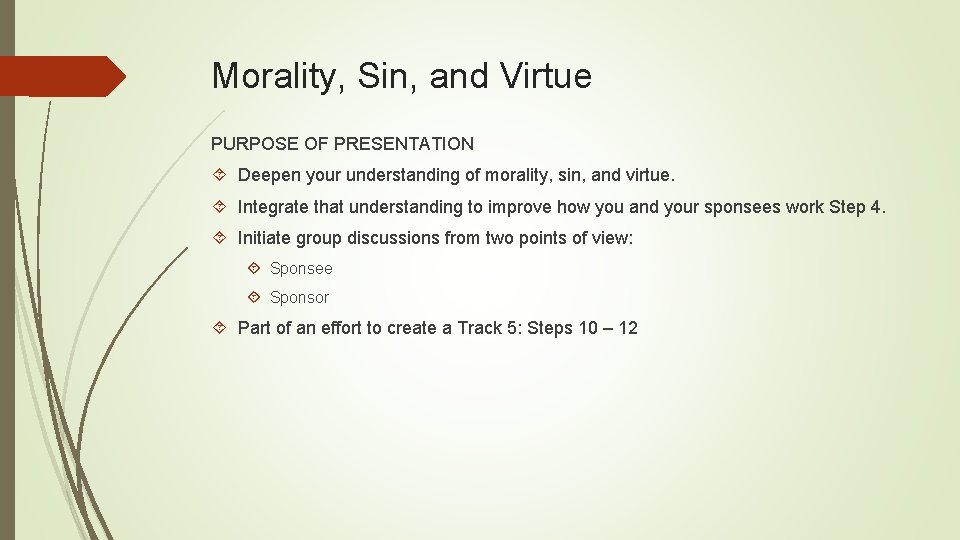 Morality, Sin, and Virtue

PURPOSE OF PRESENTATION

Deepen your understanding of morality, sin, and virtue.

Integrate that understanding to improve how you and your sponsees work Step 4.

Initiate group discussions from two points of view:

Sponsee

Sponsor

Part of an effort to create a Track 5: Steps 10 – 12